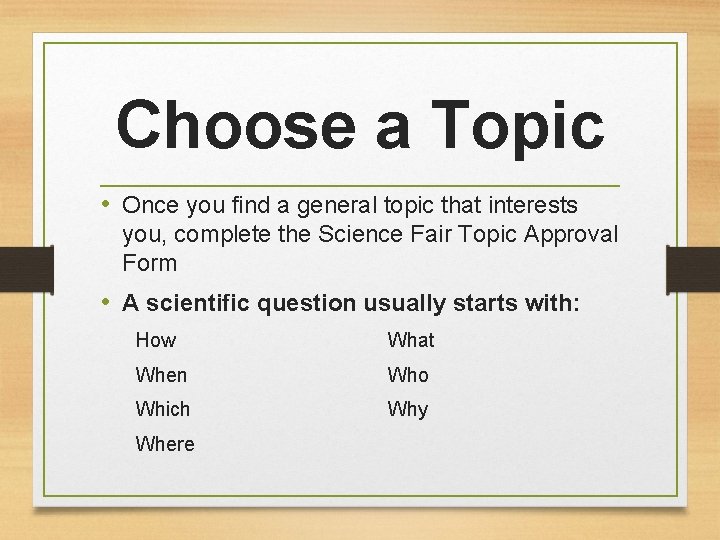 Choose a Topic

• Once you find a general topic that interests you, complete the Science Fair Topic Approval Form

• A scientific question usually starts with:

How
When
Which
Where

What
Who
Why